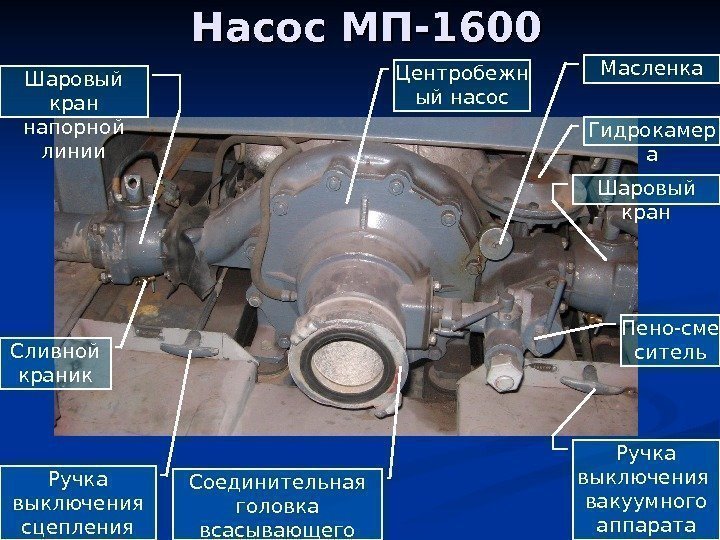 Насос МП-1600

Шаровый кран напорной линии

Центробежный насос

Масленка

Гидрокамера

Шаровый кран

Сливной краник

Пено-смеситель

Ручка выключения сцепления

Соединительная головка всасывающего

Ручка выключения вакуумного аппарата